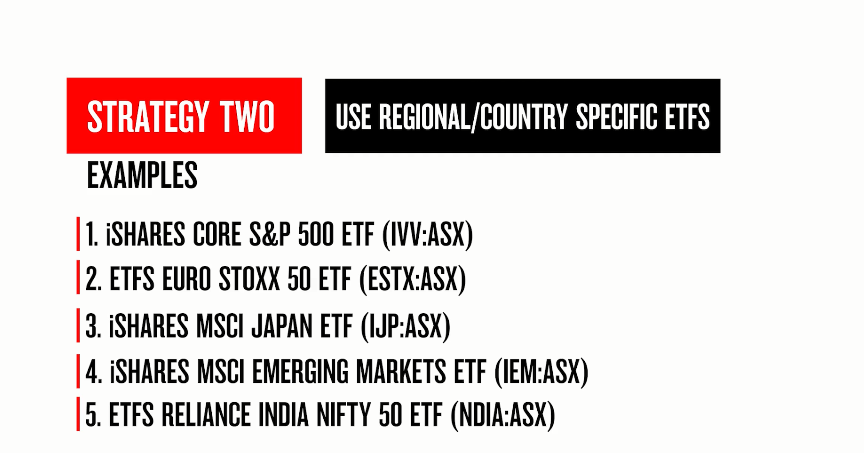 STRATEGY TWO

USE REGIONAL/COUNTRY SPECIFIC ETFS

EXAMPLES

1. iSHARES CORE S&P 500 ETF (IVV:ASX)
2. ETFS EURO STOXX 50 ETF (ESTX:ASX)
3. iSHARES MSCI JAPAN ETF (IJP:ASX)
4. iSHARES MSCI EMERGING MARKETS ETF (IEM:ASX)
5. ETFS RELIANCE INDIA NIFTY 50 ETF (NDIA:ASX)